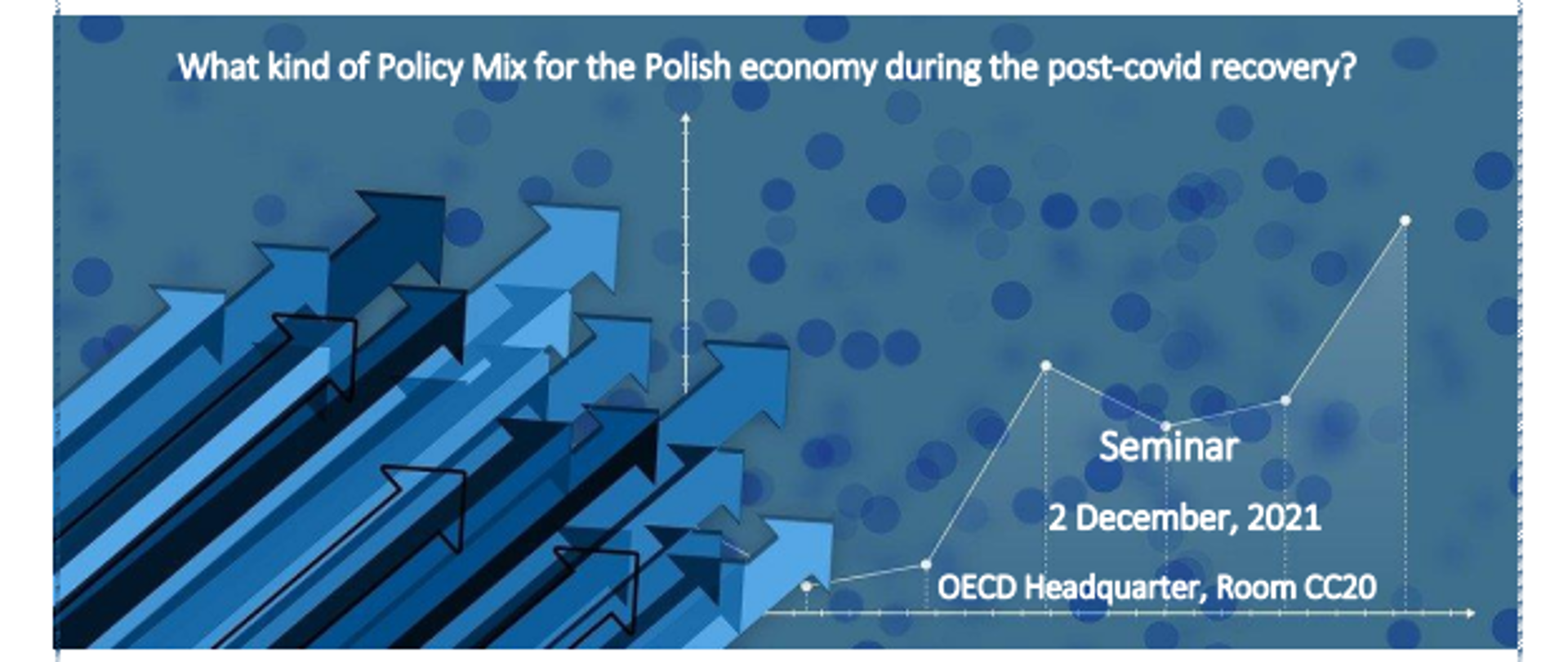 What kind of Policy Mix for the Polish economy during the post-covid recovery?

Seminar

2 December, 2021

OECD Headquarter, Room CC20